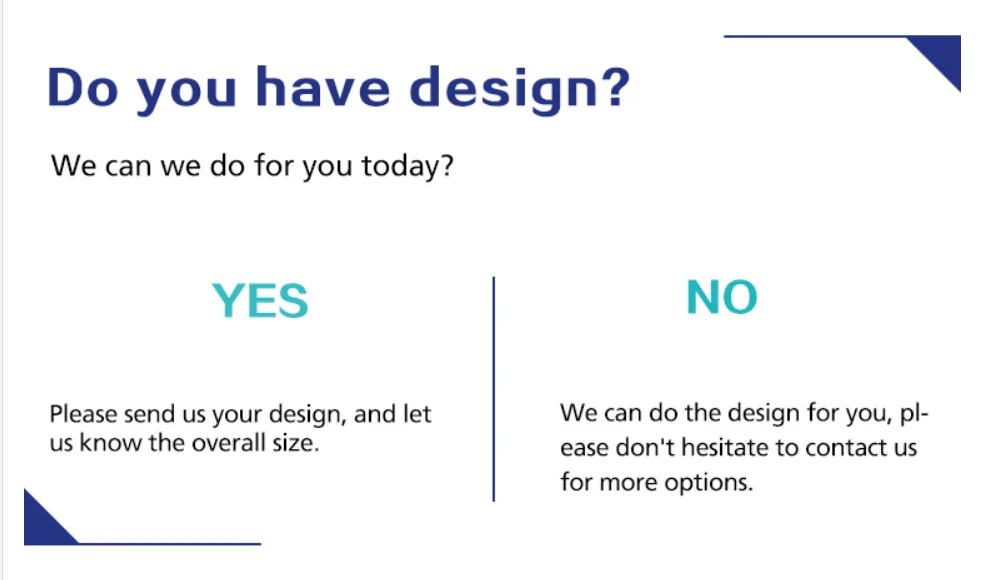 Do you have design?

We can we do for you today?

YES

Please send us your design, and let us know the overall size.

NO

We can do the design for you, please don't hesitate to contact us for more options.